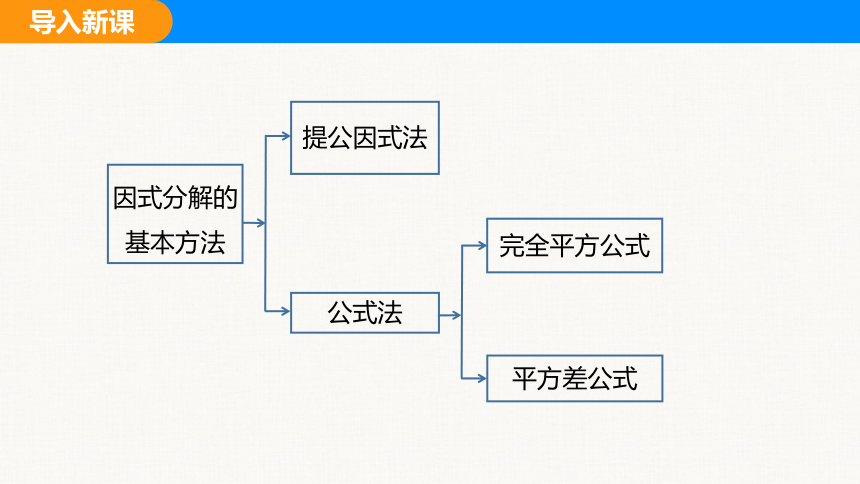 导入新课

因式分解的基本方法

提公因式法

公式法

完全平方公式

平方差公式